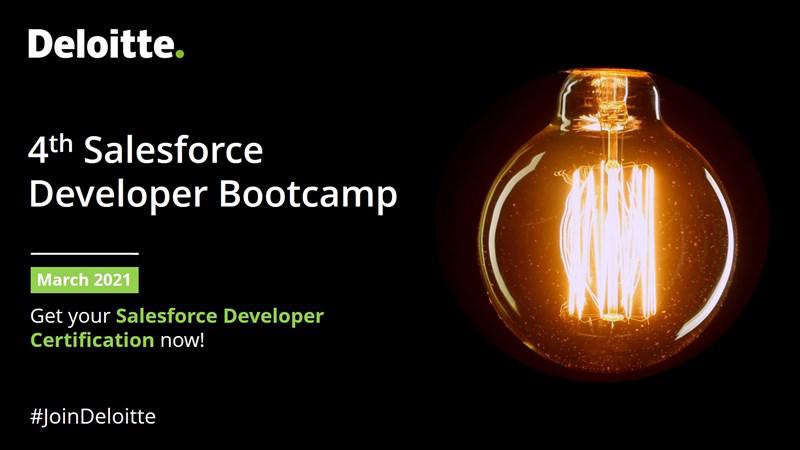 Deloitte.

4th Salesforce Developer Bootcamp

March 2021

Get your Salesforce Developer Certification now!

#JoinDeloitte